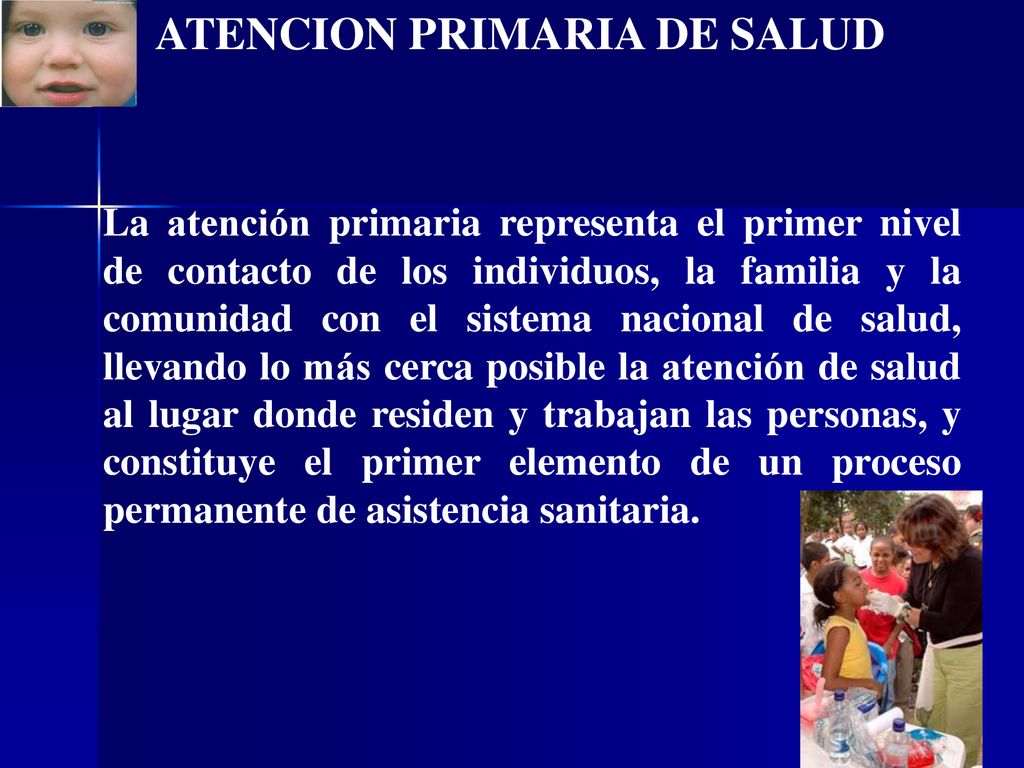 ATENCION PRIMARIA DE SALUD

La atención primaria representa el primer nivel de contacto de los individuos, la familia y la comunidad con el sistema nacional de salud, llevando lo más cerca posible la atención de salud al lugar donde residen y trabajan las personas, y constituye el primer elemento de un proceso permanente de asistencia sanitaria.